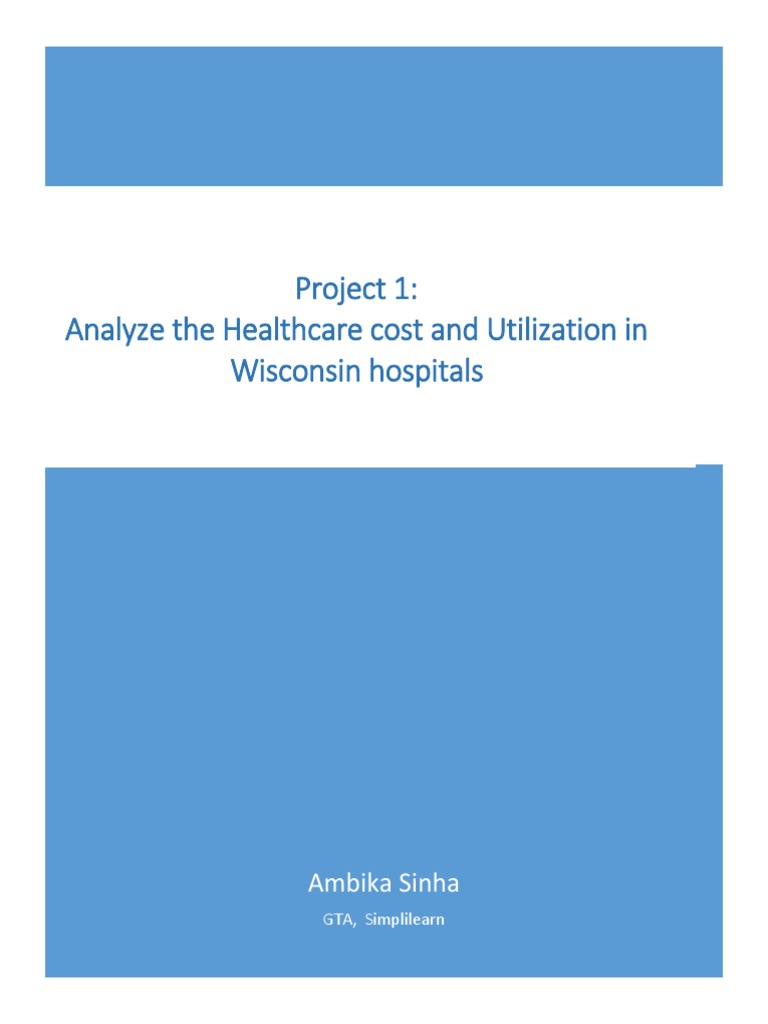 Project 1:
Analyze the Healthcare cost and Utilization in Wisconsin hospitals

Ambika Sinha

GTA, Simplilearn